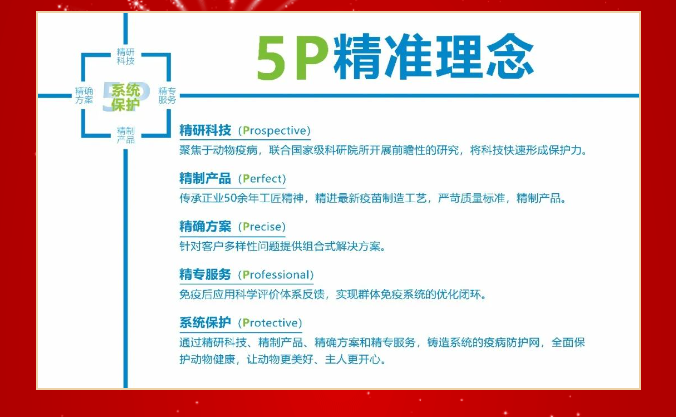 精研科技

精确方案

5P
系统保护

精专服务

精制产品

5P精准理念

精研科技（Prospective）
聚焦于动物疫病，联合国家级科研院所开展前瞻性的研究，将科技快速形成保护力。

精制产品（Perfect）
传承正业50余年工匠精神，精进最新疫苗制造工艺，严苛质量标准，精制产品。

精确方案（Precise）
针对客户多样性问题提供组合式解决方案。

精专服务（Professional）
免疫后应用科学评价体系反馈，实现群体免疫系统的优化闭环。

系统保护（Protective）
通过精研科技、精制产品、精确方案和精专服务，铸造系统的疫病防护网，全面保护动物健康，让动物更美好、主人更开心。